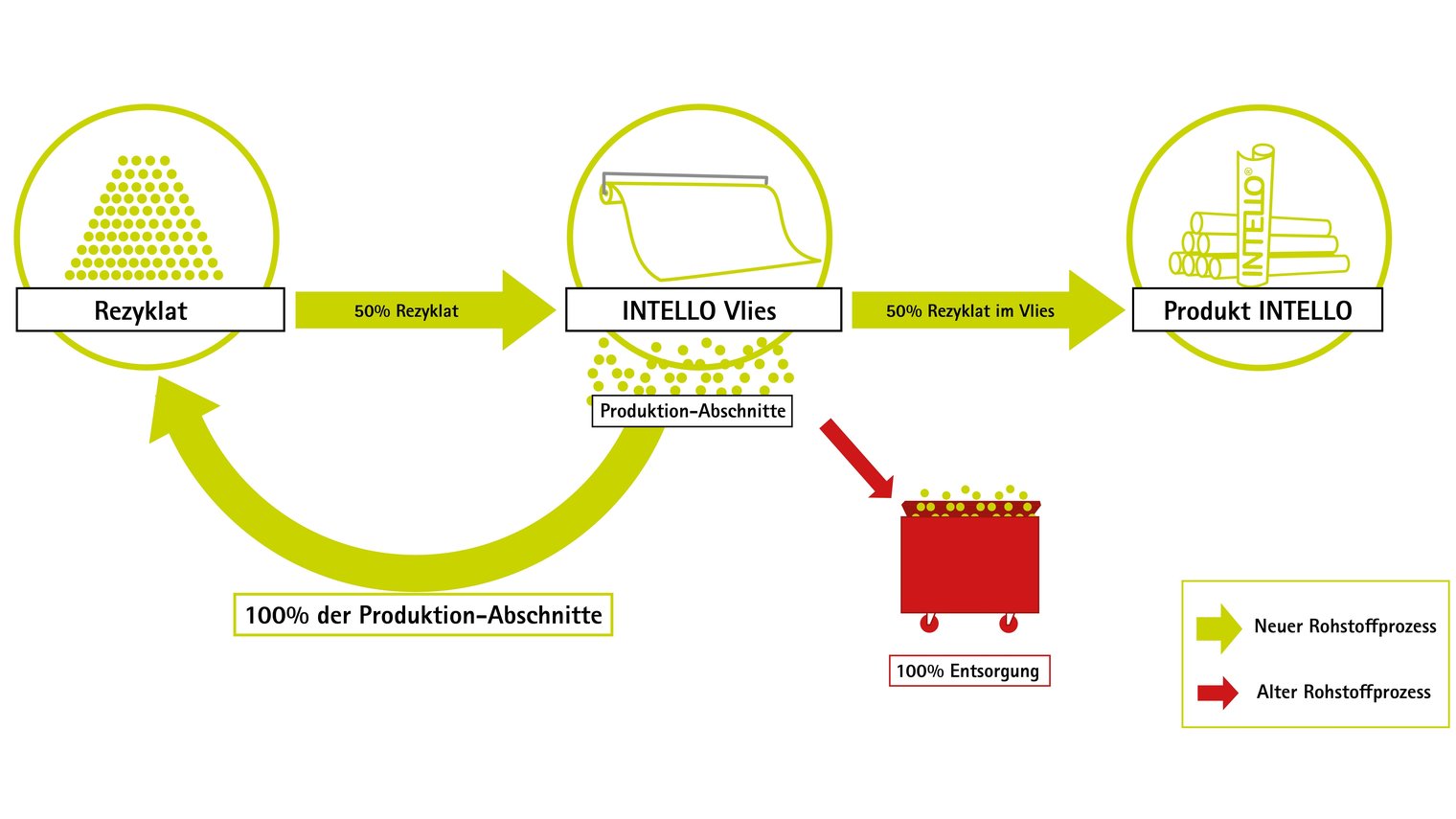 Rezyklat

50% Rezyklat

INTELLO Vlies

50% Rezyklat im Vlies

INTELLO®

Produkt INTELLO

Produktion-Abschnitte

100% der Produktion-Abschnitte

100% Entsorgung

Neuer Rohstoffprozess

Alter Rohstoffprozess